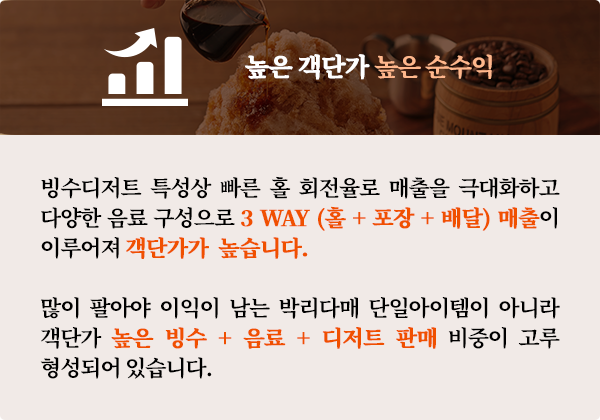 높은 객단가 높은 순수익

빙수디저트 특성상 빠른 홀 회전율로 매출을 극대화하고 다양한 음료 구성으로 3 WAY (홀 + 포장 + 배달) 매출이 이루어져 객단가가 높습니다.

많이 팔아야 이익이 남는 박리다매 단일아이템이 아니라 객단가 높은 빙수 + 음료 + 디저트 판매 비중이 고루 형성되어 있습니다.